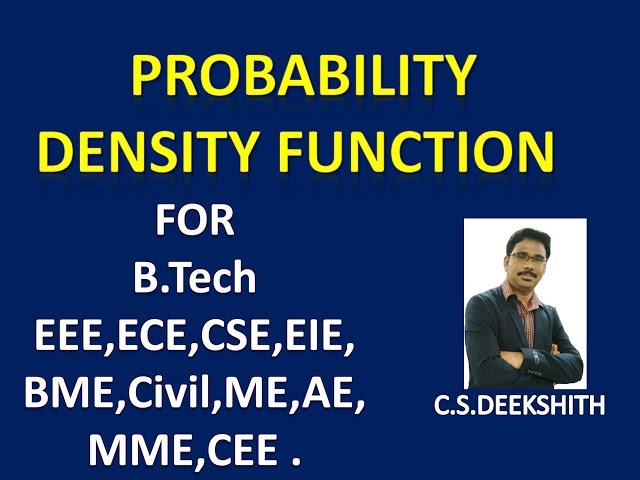 PROBABILITY DENSITY FUNCTION

FOR
B.Tech
EEE,ECE,CSE,EIE,
BME,Civil,ME,AE,
MME,CEE .

C.S.DEEKSHITH